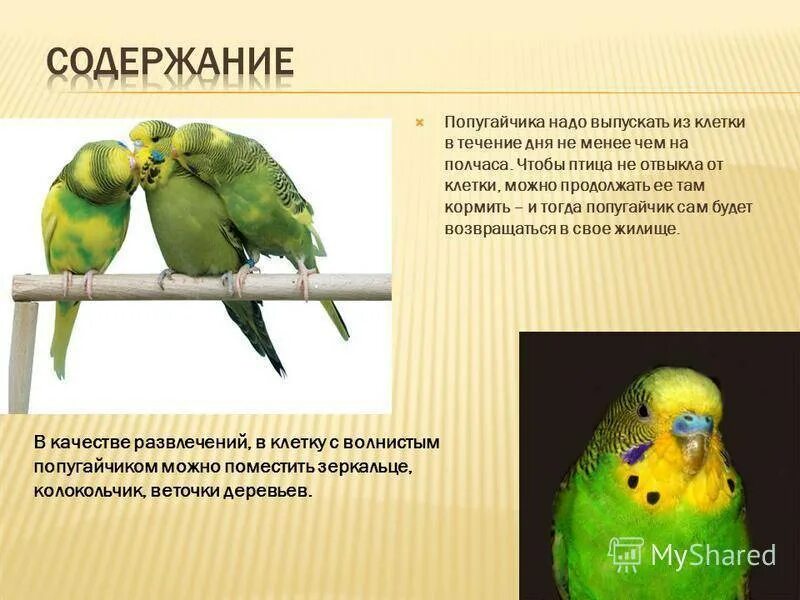 СОДЕРЖАНИЕ

Попугайчика надо выпускать из клетки в течение дня не менее чем на полчаса. Чтобы птица не отвыкла от клетки, можно продолжать ее там кормить – и тогда попугайчик сам будет возвращаться в свое жилище.

В качестве развлечений, в клетку с волнистым попугайчиком можно поместить зеркальце, колокольчик, веточки деревьев.

MyShared